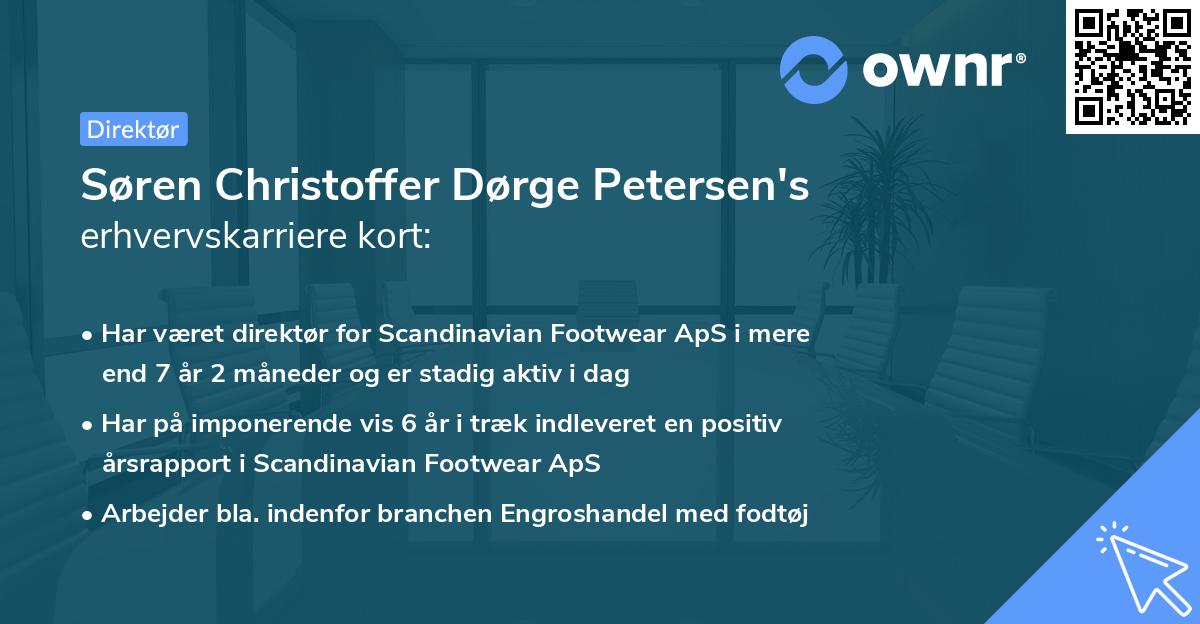 ownr®

Direktør

Søren Christoffer Dørge Petersen's erhvervskarriere kort:

• Har været direktør for Scandinavian Footwear ApS i mere end 7 år 2 måneder og er stadig aktiv i dag

• Har på imponerende vis 6 år i træk indleveret en positiv årsrapport i Scandinavian Footwear ApS

• Arbejder bla. indenfor branchen Engroshandel med fodtøj